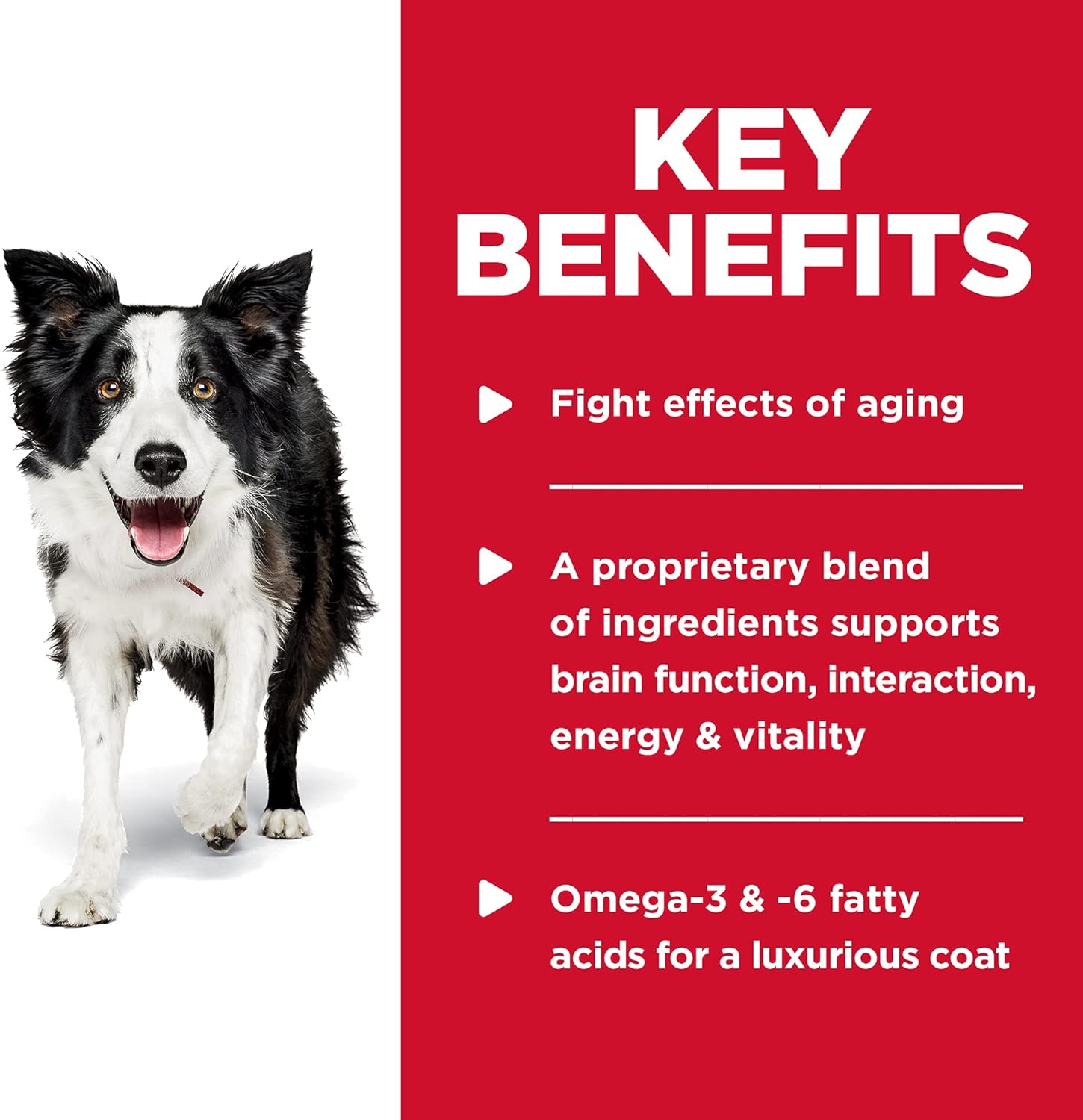 KEY BENEFITS

Fight effects of aging

A proprietary blend of ingredients supports brain function, interaction, energy & vitality

Omega-3 & -6 fatty acids for a luxurious coat